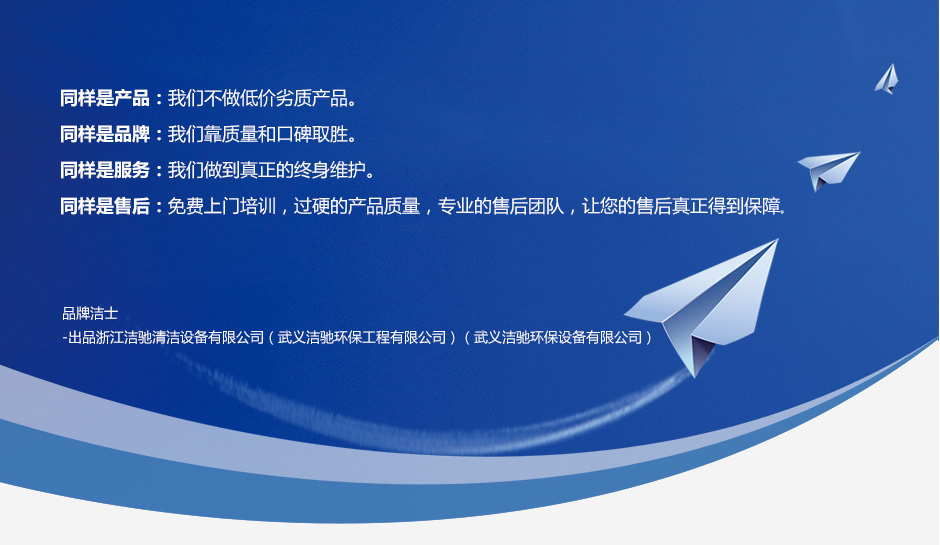 同样是产品：我们不做低价劣质产品。
同样是品牌：我们靠质量和口碑取胜。
同样是服务：我们做到真正的终身维护。
同样是售后：免费上门培训，过硬的产品质量，专业的售后团队，让您的售后真正得到保障。

品牌洁士
-出品浙江洁驰清洁设备有限公司（武义洁驰环保工程有限公司）（武义洁驰环保设备有限公司）